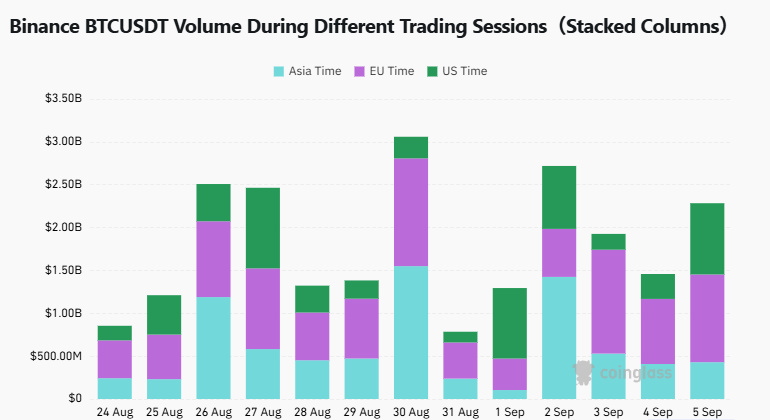 Binance BTCUSDT Volume During Different Trading Sessions（Stacked Columns）

Asia Time EU Time US Time

$3.50B
$3.00B
$2.50B
$2.00B
$1.50B
$1.00B
$500.00M
$0

24 Aug 25 Aug 26 Aug 27 Aug 28 Aug 29 Aug 30 Aug 31 Aug 1 Sep 2 Sep 3 Sep 4 Sep 5 Sep

coinglass